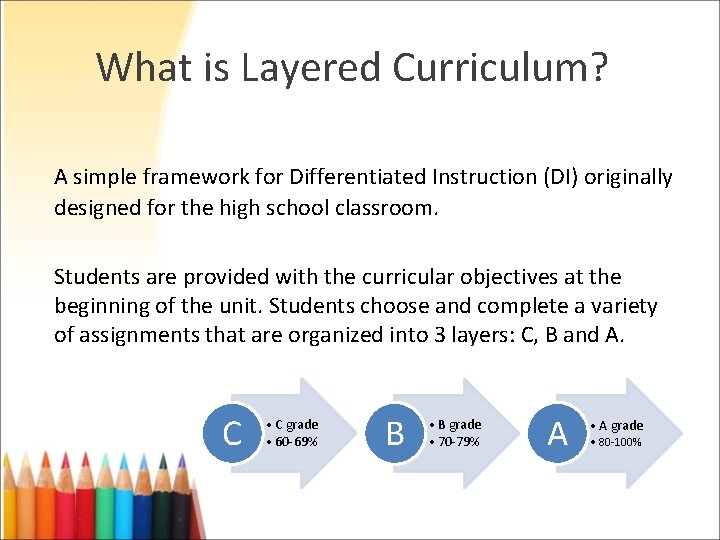 What is Layered Curriculum?

A simple framework for Differentiated Instruction (DI) originally designed for the high school classroom.

Students are provided with the curricular objectives at the beginning of the unit. Students choose and complete a variety of assignments that are organized into 3 layers: C, B and A.

C
• C grade
• 60-69%

B
• B grade
• 70-79%

A
• A grade
• 80-100%